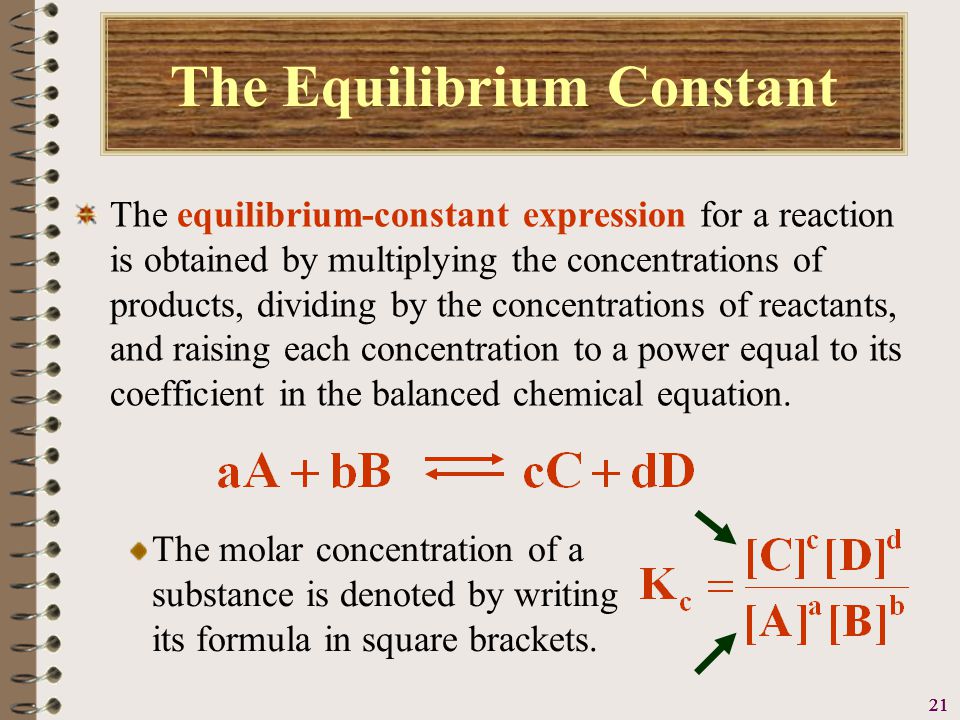 The Equilibrium Constant

The equilibrium-constant expression for a reaction is obtained by multiplying the concentrations of products, dividing by the concentrations of reactants, and raising each concentration to a power equal to its coefficient in the balanced chemical equation.

$aA + bB \rightleftharpoons cC + dD$

The molar concentration of a substance is denoted by writing its formula in square brackets.

$K_c = \frac{[C]^c [D]^d}{[A]^a [B]^b}$

21